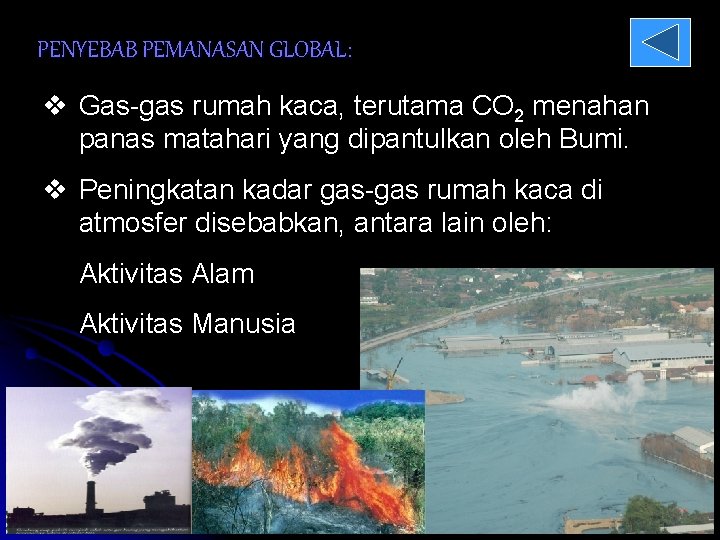 PENYEBAB PEMANASAN GLOBAL:

❖ Gas-gas rumah kaca, terutama $CO_2$ menahan panas matahari yang dipantulkan oleh Bumi.

❖ Peningkatan kadar gas-gas rumah kaca di atmosfer disebabkan, antara lain oleh:

Aktivitas Alam

Aktivitas Manusia